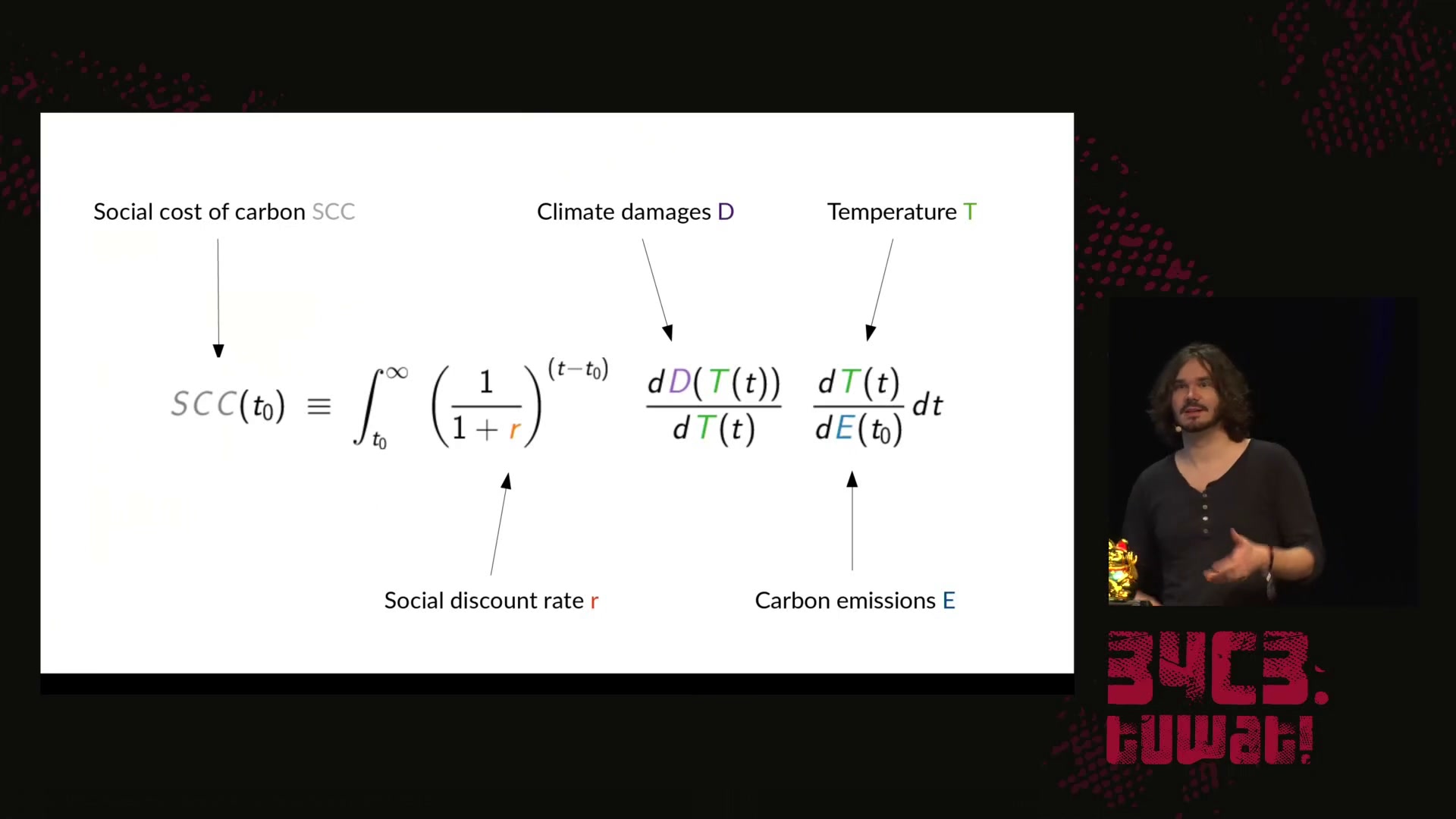 Social cost of carbon SCC

Climate damages D

Temperature T

$SCC(t_0) \equiv \int_{t_0}^{\infty} \left(\frac{1}{1+r}\right)^{(t-t_0)} \frac{dD(T(t))}{dT(t)} \frac{dT(t)}{dE(t_0)} dt$

Social discount rate r

Carbon emissions E

34C3: tuwat!